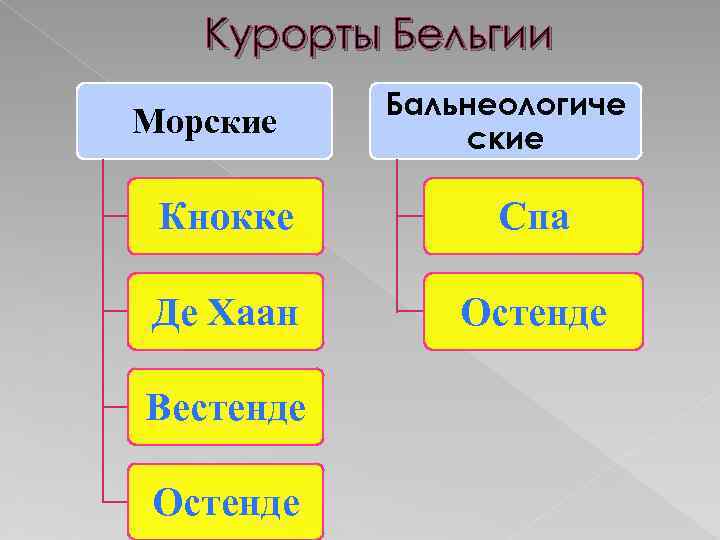 Курорты Бельгии

Морские

Кнокке

Де Хаан

Вестенде

Остенде

Бальнеологические

Спа

Остенде